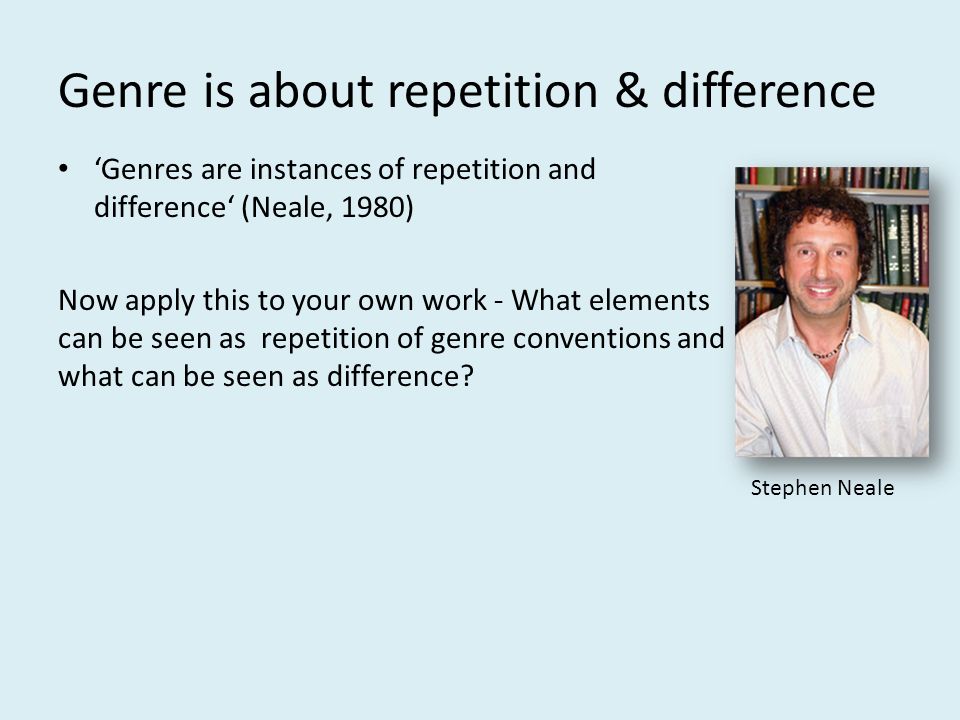 Genre is about repetition & difference

• ‘Genres are instances of repetition and difference‘ (Neale, 1980)

Now apply this to your own work - What elements can be seen as repetition of genre conventions and what can be seen as difference?

Stephen Neale